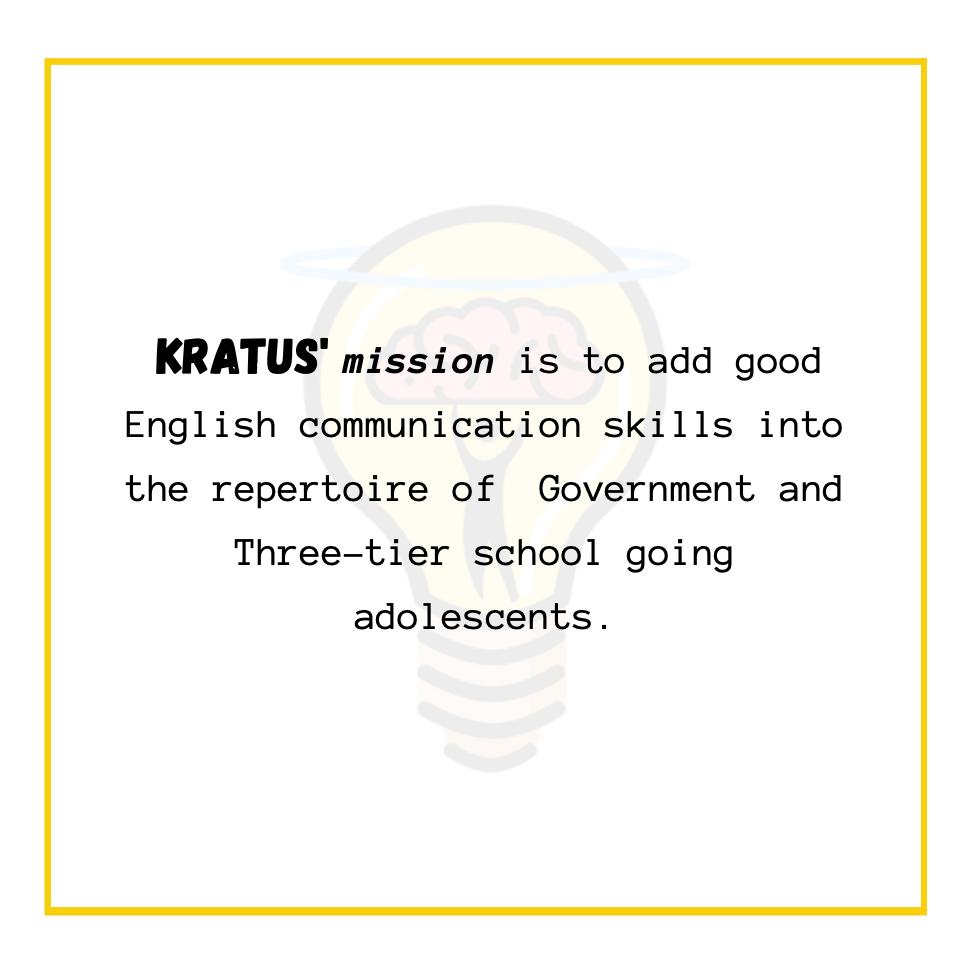 KRATUS' mission is to add good English communication skills into the repertoire of  Government and Three-tier school going adolescents.